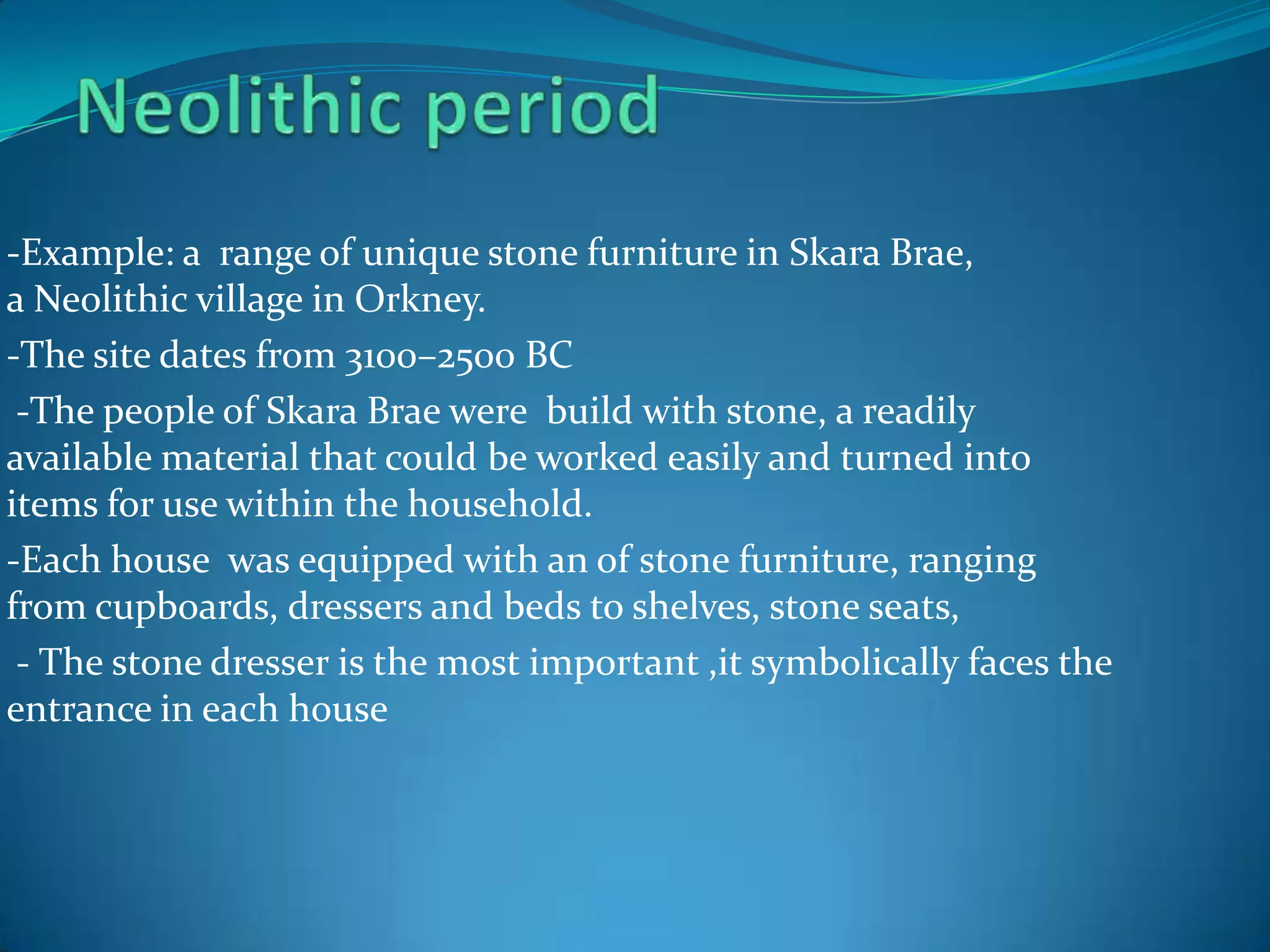 Neolithic period

-Example: a range of unique stone furniture in Skara Brae, a Neolithic village in Orkney.

-The site dates from 3100–2500 BC

-The people of Skara Brae were build with stone, a readily available material that could be worked easily and turned into items for use within the household.

-Each house was equipped with an of stone furniture, ranging from cupboards, dressers and beds to shelves, stone seats,

- The stone dresser is the most important ,it symbolically faces the entrance in each house